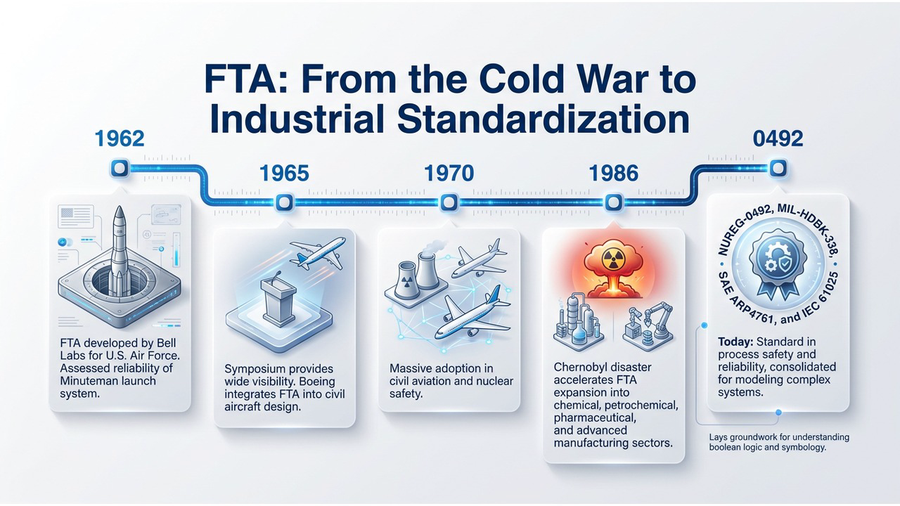 FTA: From the Cold War to Industrial Standardization

1962

FTA developed by Bell Labs for U.S. Air Force. Assessed reliability of Minuteman launch system.

1965

Symposium provides wide visibility. Boeing integrates FTA into civil aircraft design.

1970

Massive adoption in civil aviation and nuclear safety.

1986

Chernobyl disaster accelerates FTA expansion into chemical, petrochemical, pharmaceutical, and advanced manufacturing sectors.

0492

NUREG-0492, MIL-HDBK-338, SAE ARP4761, and IEC 61025

Today: Standard in process safety and reliability, consolidated for modeling complex systems.

Lays groundwork for understanding boolean logic and symbology.